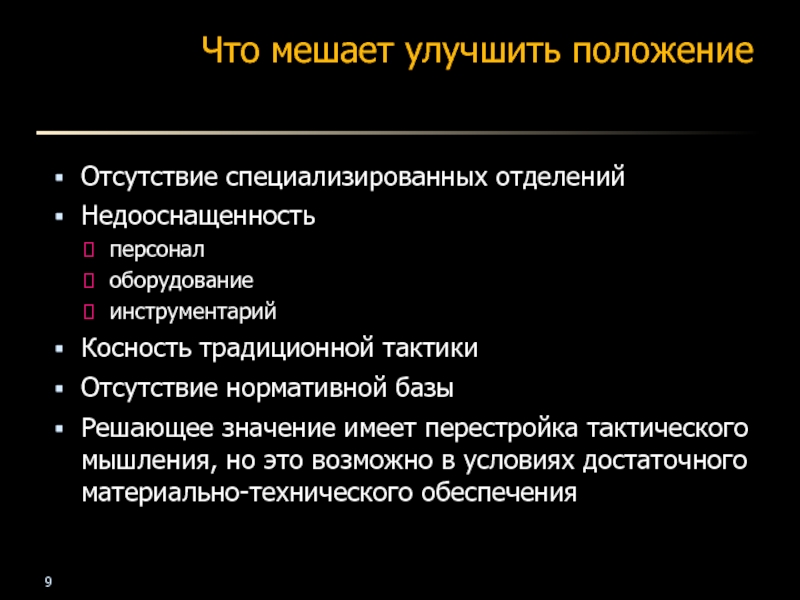 Что мешает улучшить положение

- Отсутствие специализированных отделений
- Недооснащенность
  - персонал
  - оборудование
  - инструментарий
- Косность традиционной тактики
- Отсутствие нормативной базы
- Решающее значение имеет перестройка тактического мышления, но это возможно в условиях достаточного материально-технического обеспечения

9